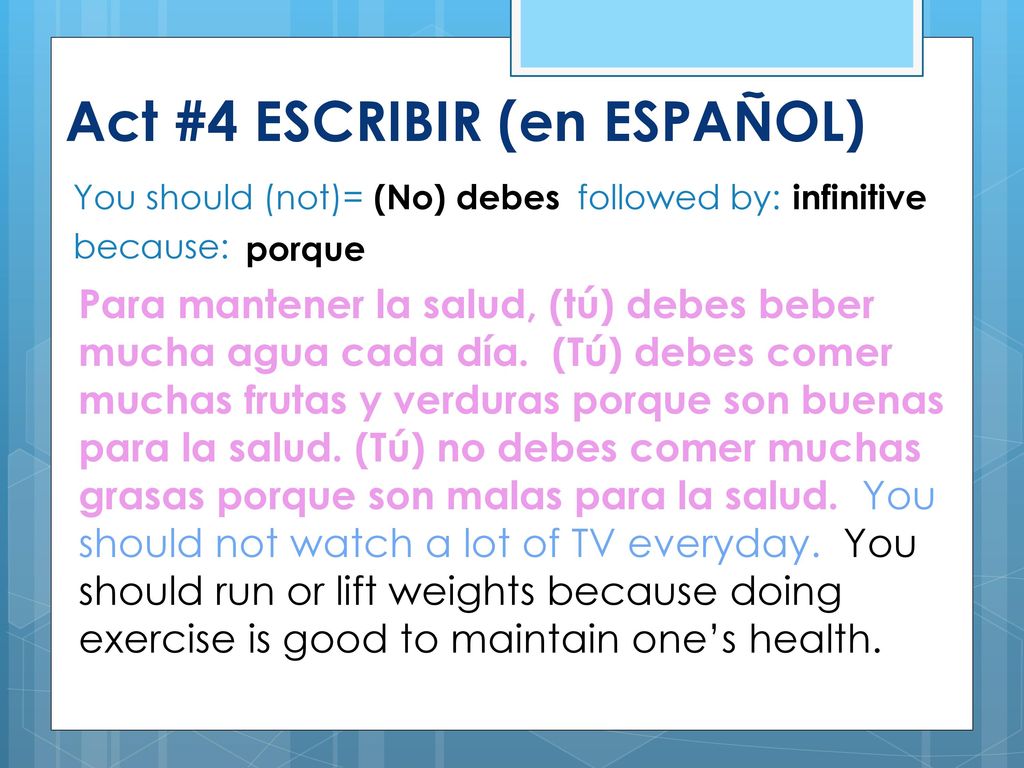 Act #4 ESCRIBIR (en ESPAÑOL)

You should (not)= (No) debes followed by: infinitive
because: porque

Para mantener la salud, (tú) debes beber mucha agua cada día. (Tú) debes comer muchas frutas y verduras porque son buenas para la salud. (Tú) no debes comer muchas grasas porque son malas para la salud. You should not watch a lot of TV everyday. You should run or lift weights because doing exercise is good to maintain one's health.